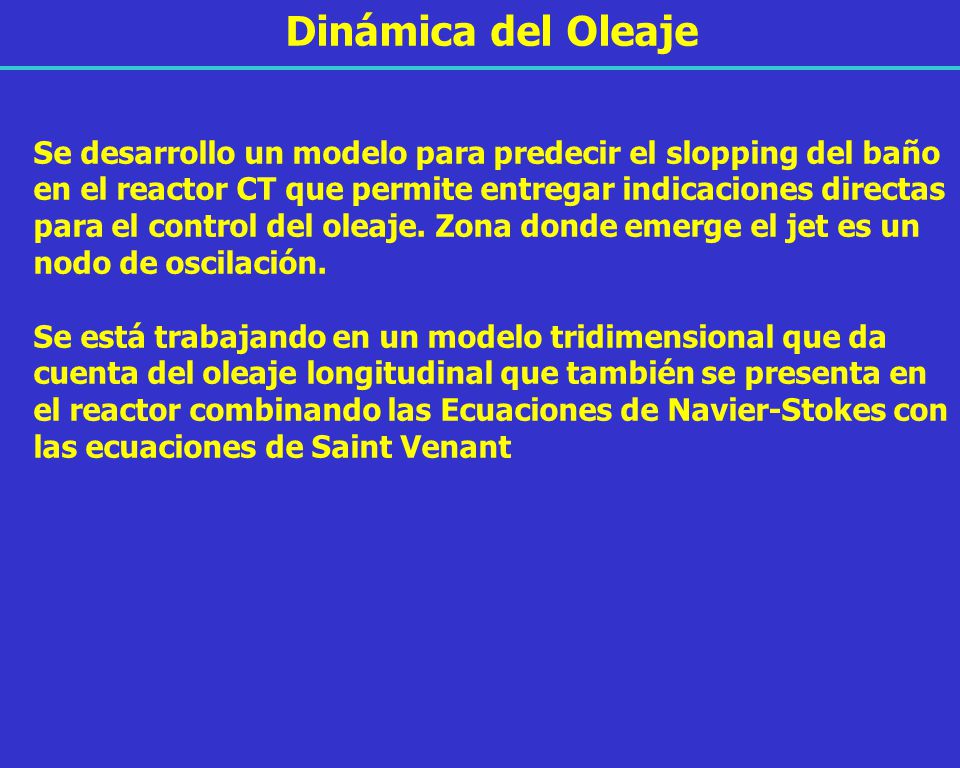 Dinámica del Oleaje

Se desarrollo un modelo para predecir el slopping del baño en el reactor CT que permite entregar indicaciones directas para el control del oleaje. Zona donde emerge el jet es un nodo de oscilación.

Se está trabajando en un modelo tridimensional que da cuenta del oleaje longitudinal que también se presenta en el reactor combinando las Ecuaciones de Navier-Stokes con las ecuaciones de Saint Venant